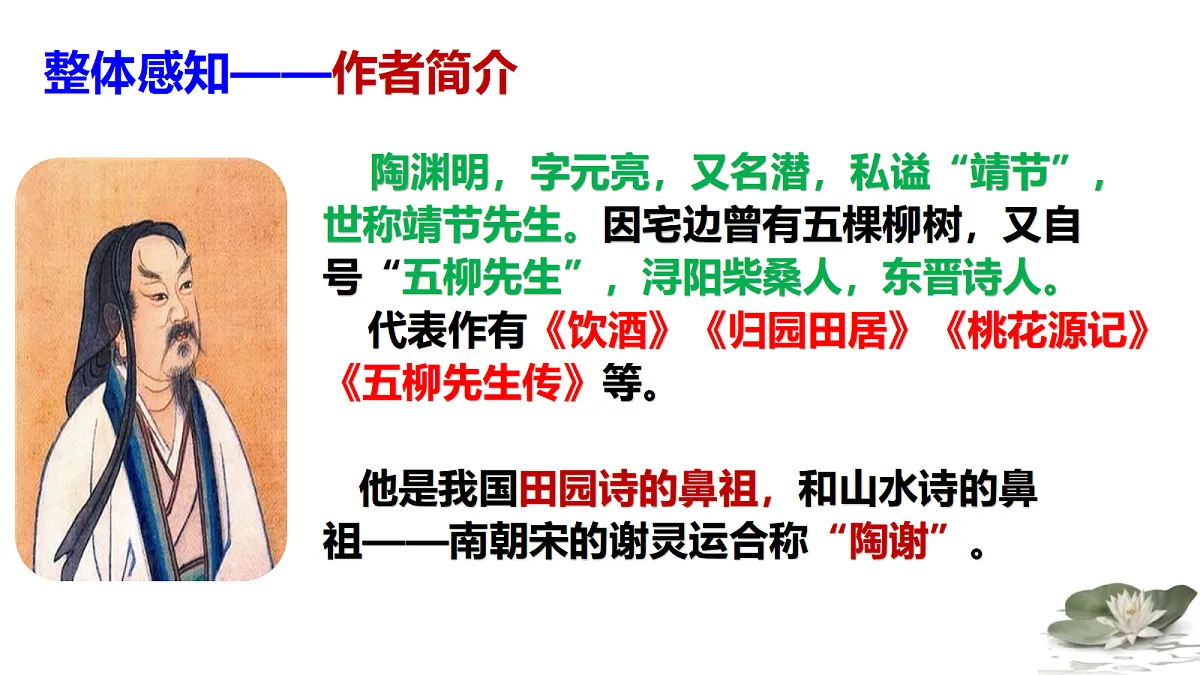 整体感知——作者简介

陶渊明，字元亮，又名潜，私谥“靖节”，世称靖节先生。因宅边曾有五棵柳树，又自号“五柳先生”，浔阳柴桑人，东晋诗人。

代表作有《饮酒》《归园田居》《桃花源记》《五柳先生传》等。

他是我国田园诗的鼻祖，和山水诗的鼻祖——南朝宋的谢灵运合称“陶谢”。